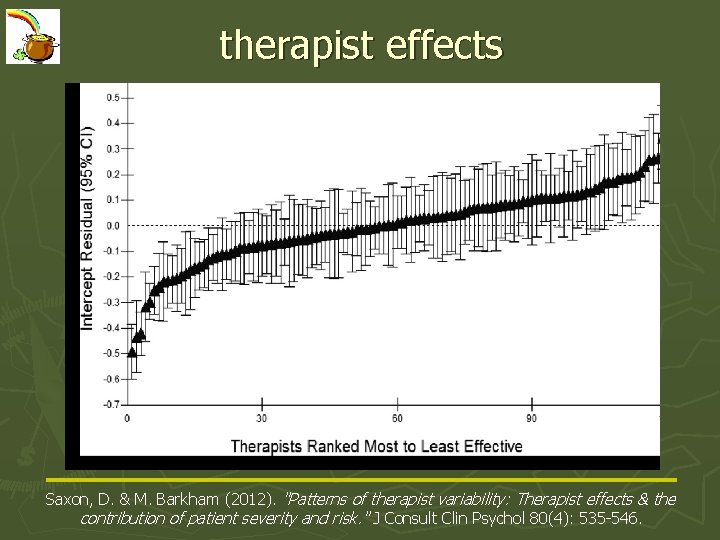 therapist effects

Intercept Residual (95% CI)

0.5
0.4
0.3
0.2
0.1
0.0
-0.1
-0.2
-0.3
-0.4
-0.5
-0.6
-0.7

0
30
60
90

Therapists Ranked Most to Least Effective

Saxon, D. & M. Barkham (2012). "Patterns of therapist variability: Therapist effects & the contribution of patient severity and risk." J Consult Clin Psychol 80(4): 535-546.